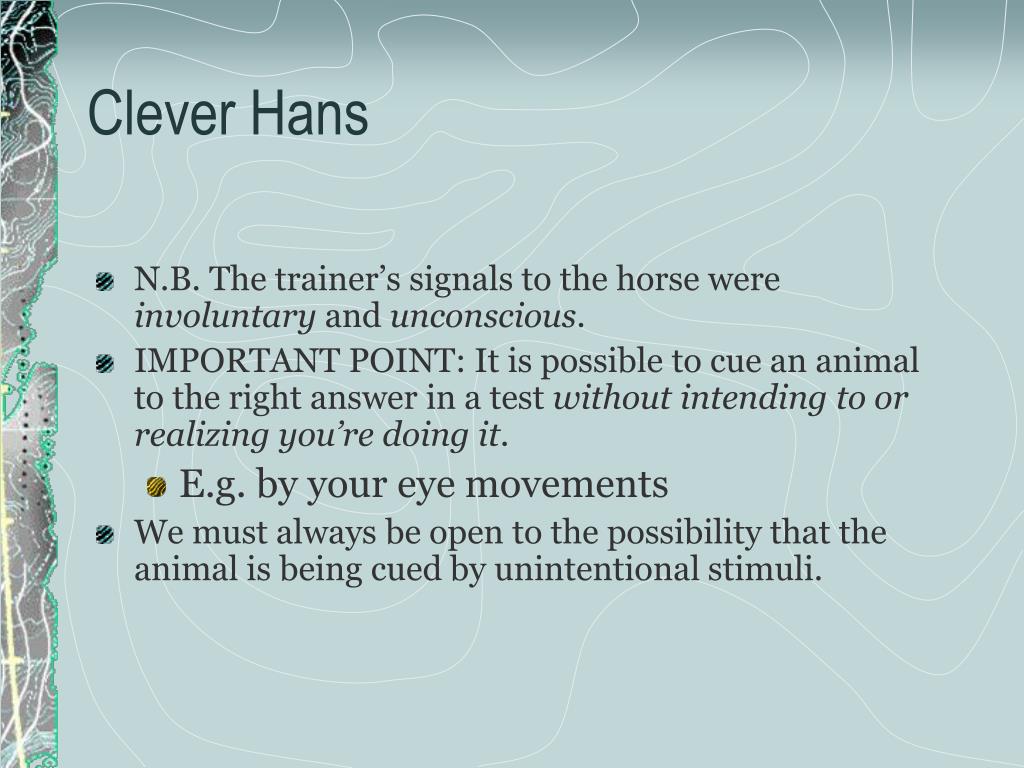 Clever Hans

N.B. The trainer’s signals to the horse were involuntary and unconscious.

IMPORTANT POINT: It is possible to cue an animal to the right answer in a test without intending to or realizing you’re doing it.

E.g. by your eye movements

We must always be open to the possibility that the animal is being cued by unintentional stimuli.